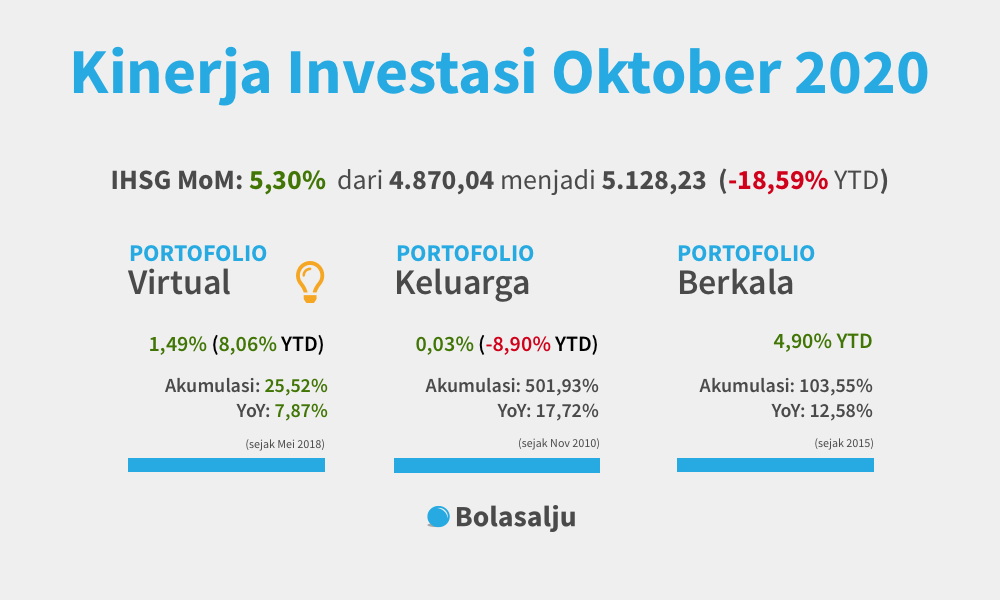 Kinerja Investasi Oktober 2020

IHSG MoM: 5,30% dari 4.870,04 menjadi 5.128,23 (-18,59% YTD)

PORTOFOLIO
Virtual

1,49% (8,06% YTD)

Akumulasi: 25,52%
YoY: 7,87%

(sejak Mei 2018)

PORTOFOLIO
Keluarga

0,03% (-8,90% YTD)

Akumulasi: 501,93%
YoY: 17,72%

(sejak Nov 2010)

PORTOFOLIO
Berkala

4,90% YTD

Akumulasi: 103,55%
YoY: 12,58%

(sejak 2015)

Bolasalju